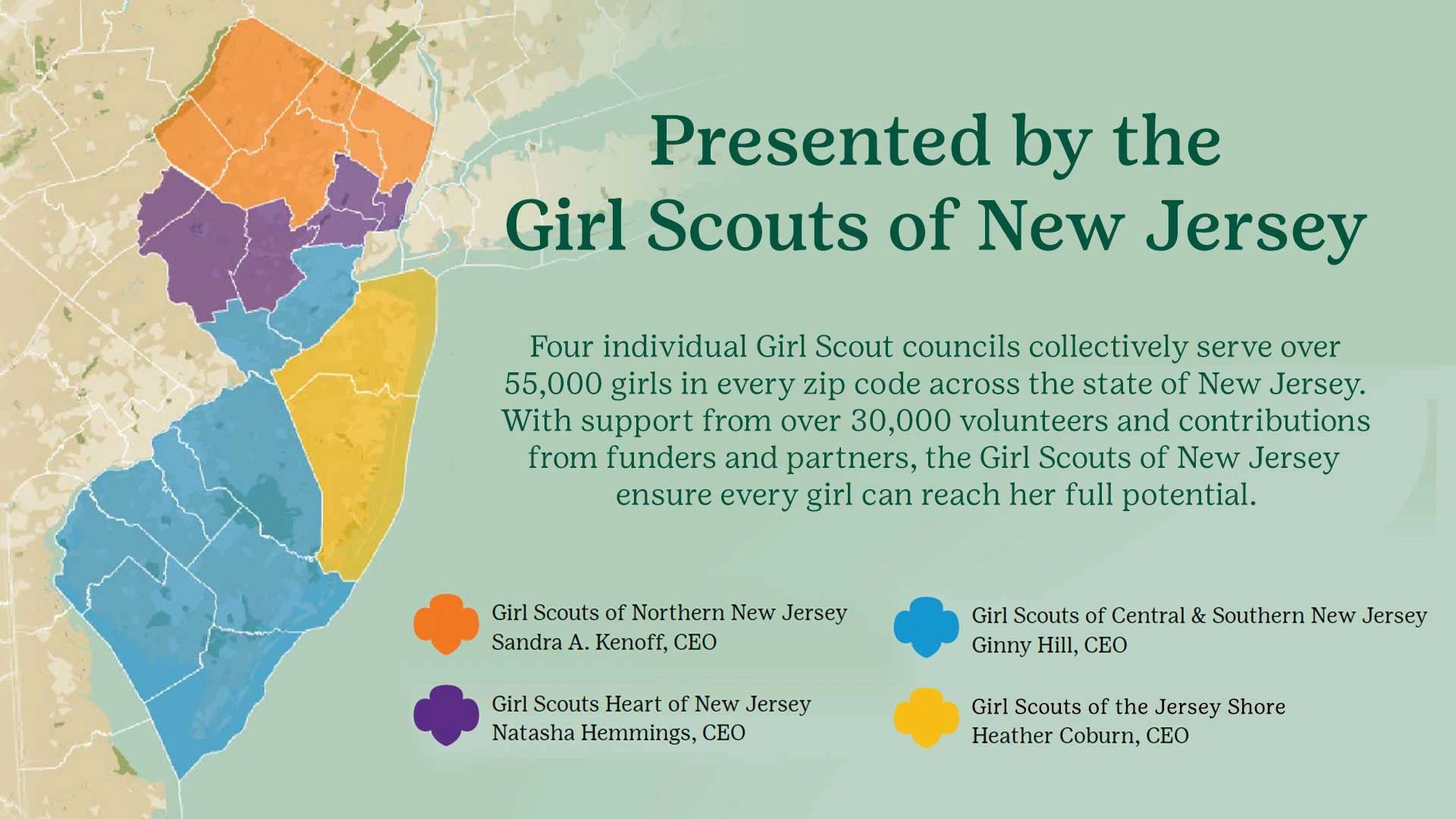 Presented by the
Girl Scouts of New Jersey

Four individual Girl Scout councils collectively serve over 55,000 girls in every zip code across the state of New Jersey. With support from over 30,000 volunteers and contributions from funders and partners, the Girl Scouts of New Jersey ensure every girl can reach her full potential.

Girl Scouts of Northern New Jersey
Sandra A. Kenoff, CEO

Girl Scouts Heart of New Jersey
Natasha Hemmings, CEO

Girl Scouts of Central & Southern New Jersey
Ginny Hill, CEO

Girl Scouts of the Jersey Shore
Heather Coburn, CEO